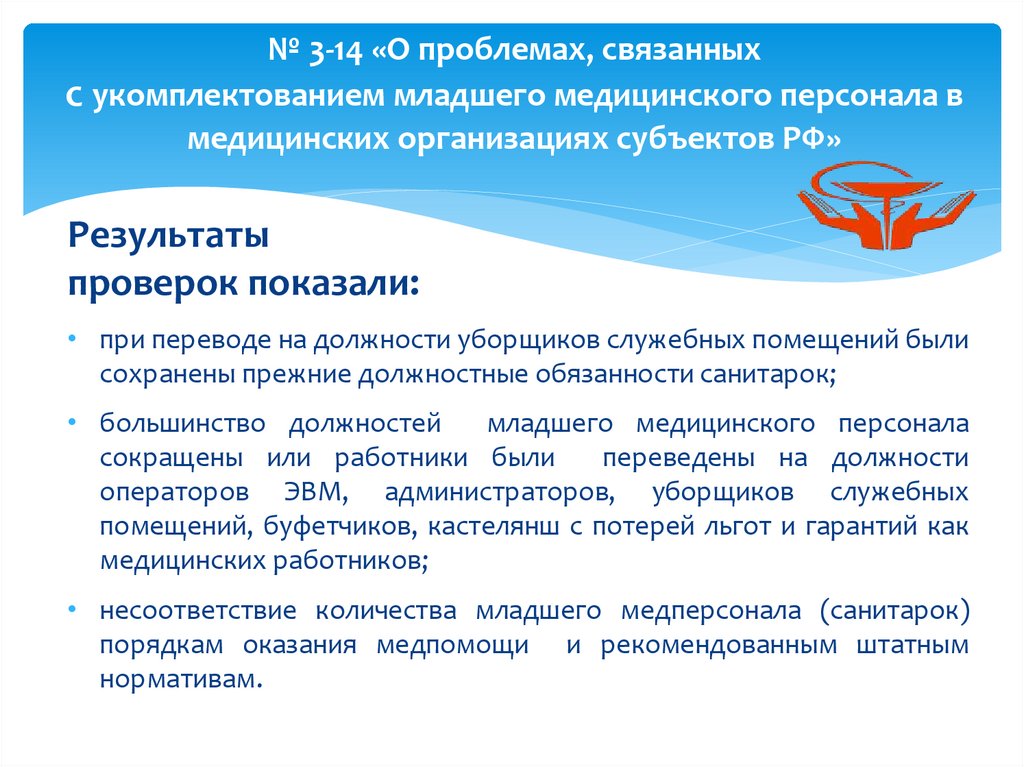 № 3-14 «О проблемах, связанных с укомплектованием младшего медицинского персонала в медицинских организациях субъектов РФ»

Результаты проверок показали:

• при переводе на должности уборщиков служебных помещений были сохранены прежние должностные обязанности санитарок;

• большинство должностей младшего медицинского персонала сокращены или работники были переведены на должности операторов ЭВМ, администраторов, уборщиков служебных помещений, буфетчиков, кастелянш с потерей льгот и гарантий как медицинских работников;

• несоответствие количества младшего медперсонала (санитарок) порядкам оказания медпомощи и рекомендованным штатным нормативам.